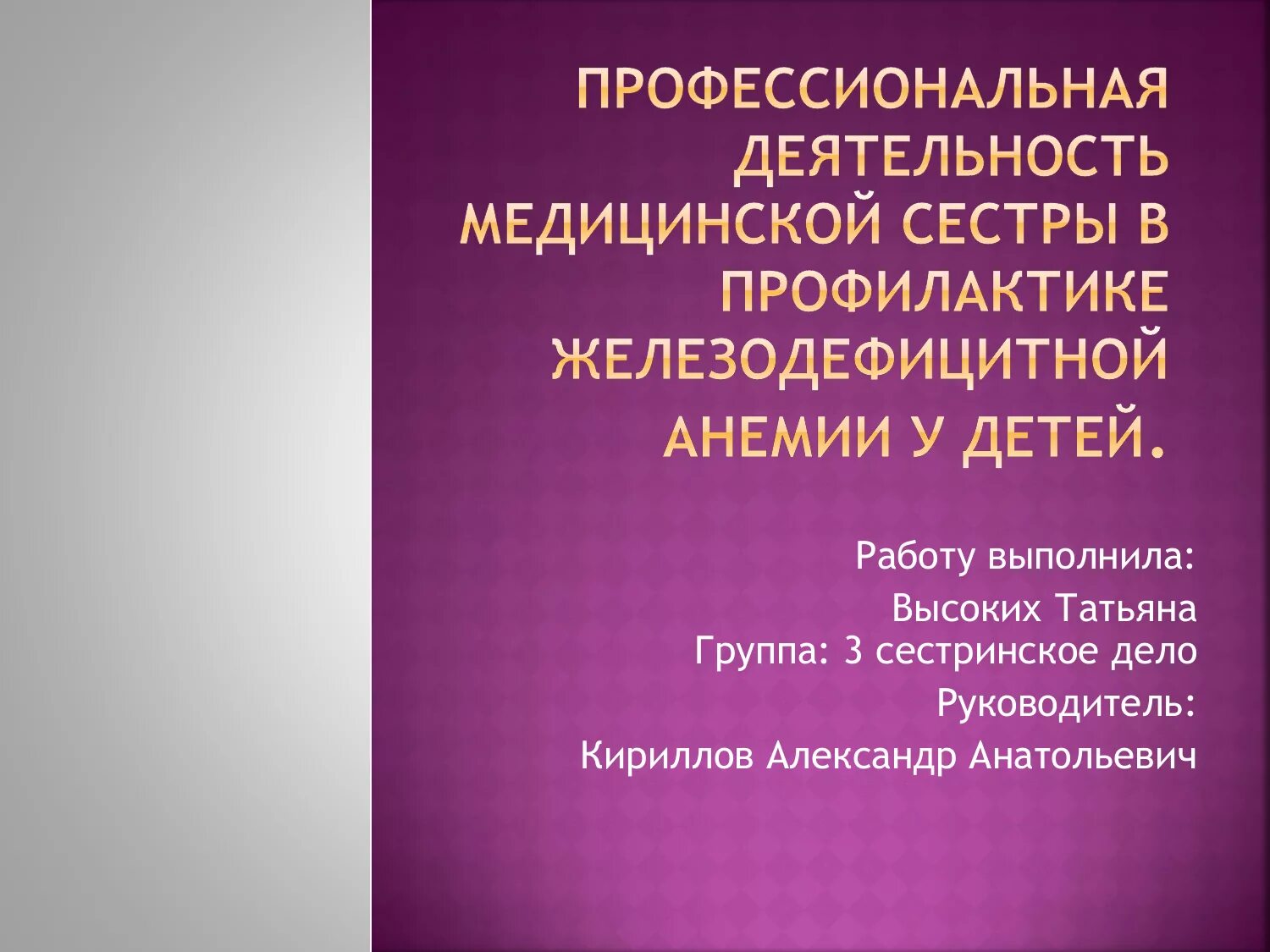 ПРОФЕССИОНАЛЬНАЯ ДЕЯТЕЛЬНОСТЬ МЕДИЦИНСКОЙ СЕСТРЫ В ПРОФИЛАКТИКЕ ЖЕЛЕЗОДЕФИЦИТНОЙ АНЕМИИ У ДЕТЕЙ.

Работу выполнила:
Высоких Татьяна
Группа: 3 сестринское дело
Руководитель:
Кириллов Александр Анатольевич